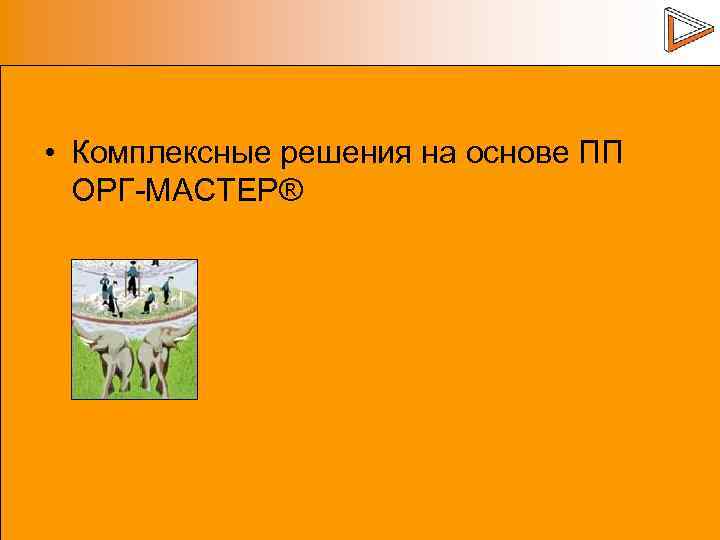 • Комплексные решения на основе ПП ОРГ-МАСТЕР®